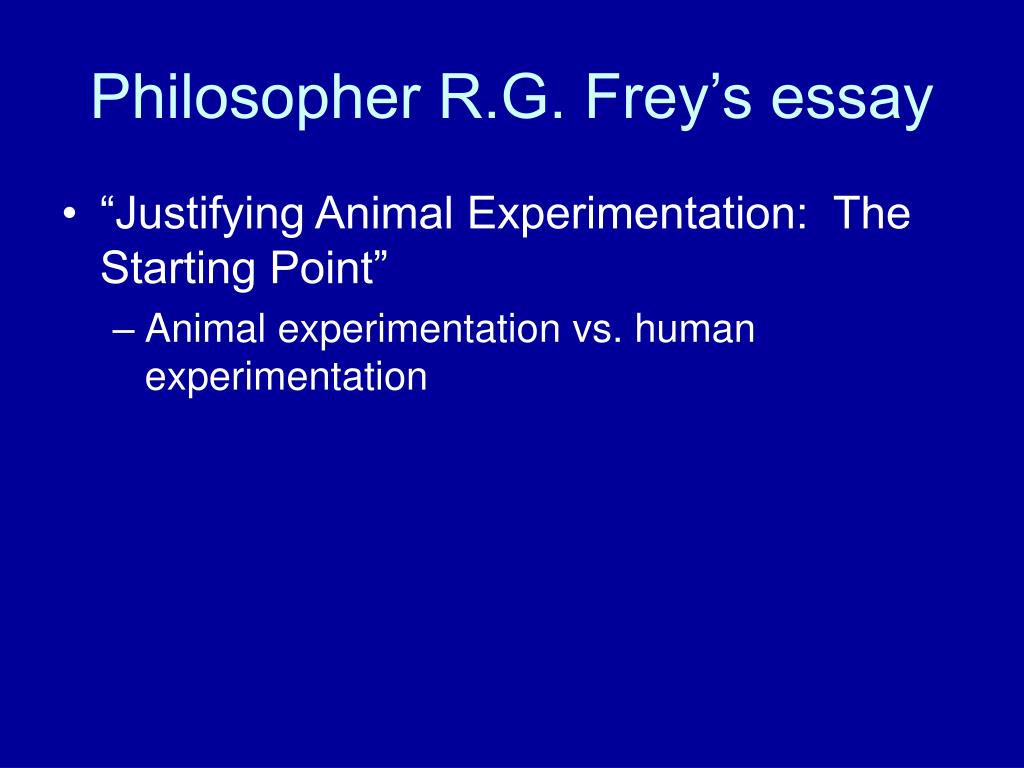 Philosopher R.G. Frey’s essay

• “Justifying Animal Experimentation: The Starting Point”

– Animal experimentation vs. human experimentation